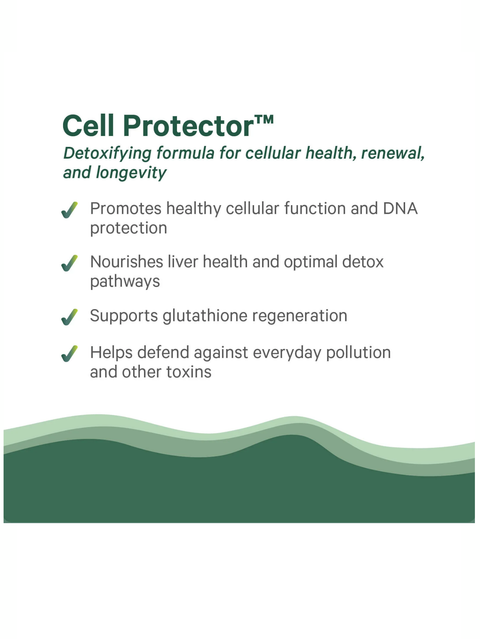 Cell Protector™

Detoxifying formula for cellular health, renewal, and longevity

✓ Promotes healthy cellular function and DNA protection

✓ Nourishes liver health and optimal detox pathways

✓ Supports glutathione regeneration

✓ Helps defend against everyday pollution and other toxins